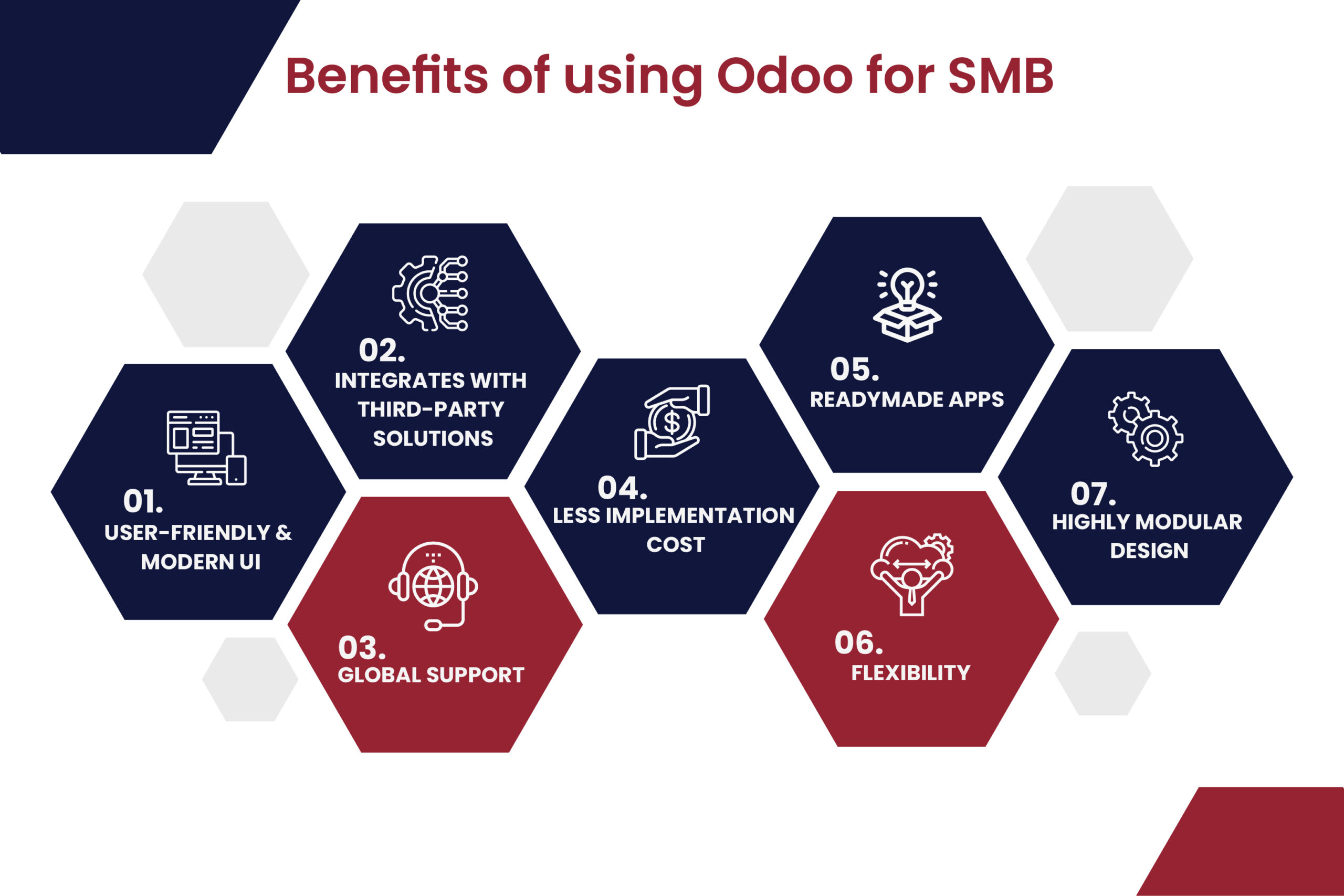 Benefits of using Odoo for SMB

01.
USER-FRIENDLY & MODERN UI

02.
INTEGRATES WITH THIRD-PARTY SOLUTIONS

03.
GLOBAL SUPPORT

04.
LESS IMPLEMENTATION COST

05.
READYMADE APPS

06.
FLEXIBILITY

07.
HIGHLY MODULAR DESIGN